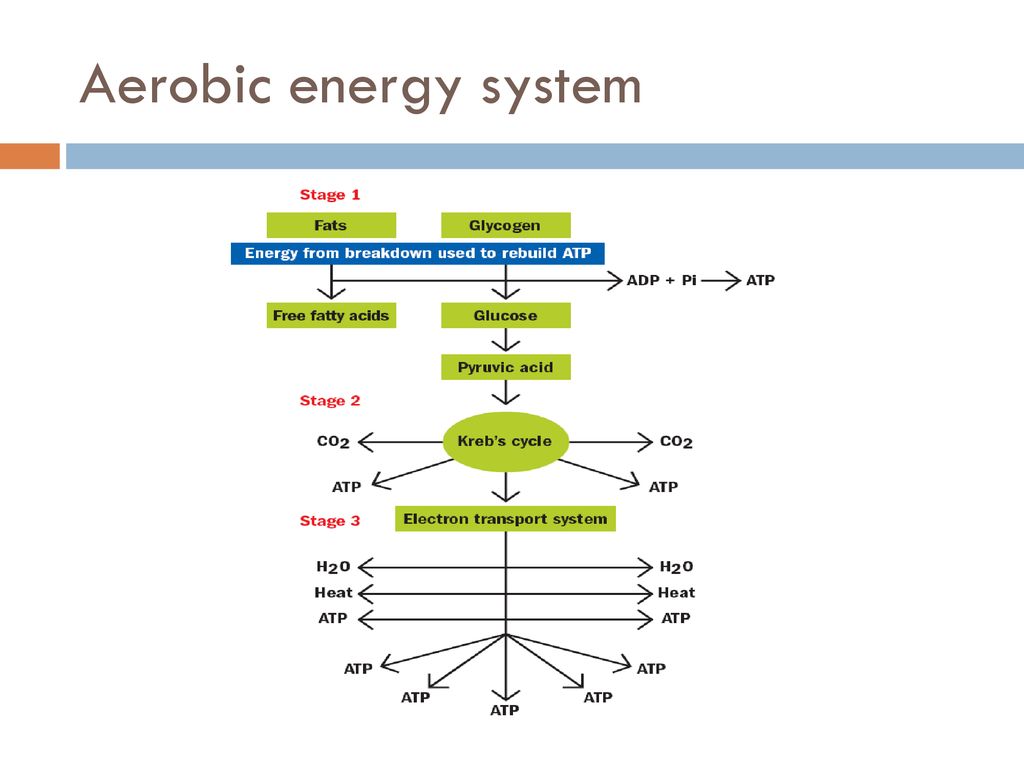 Aerobic energy system

Stage 1

Fats

Glycogen

Energy from breakdown used to rebuild ATP

ADP + Pi → ATP

Free fatty acids

Glucose

Pyruvic acid

Stage 2

$CO_2$

Kreb's cycle

$CO_2$

ATP

ATP

Stage 3

Electron transport system

$H_2O$

$H_2O$

Heat

Heat

ATP

ATP

ATP

ATP

ATP

ATP

ATP